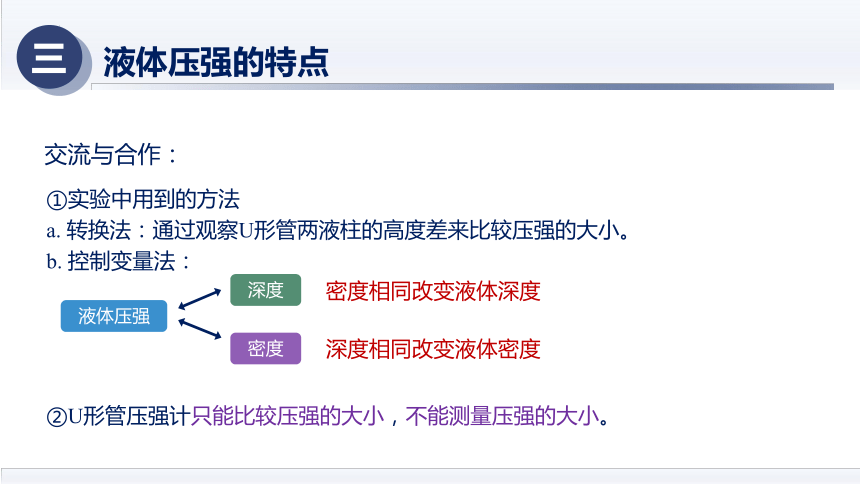 三 液体压强的特点

交流与合作：

①实验中用到的方法

a. 转换法：通过观察U形管两液柱的高度差来比较压强的大小。

b. 控制变量法：

液体压强

深度 密度相同改变液体深度

密度 深度相同改变液体密度

②U形管压强计只能比较压强的大小，不能测量压强的大小。